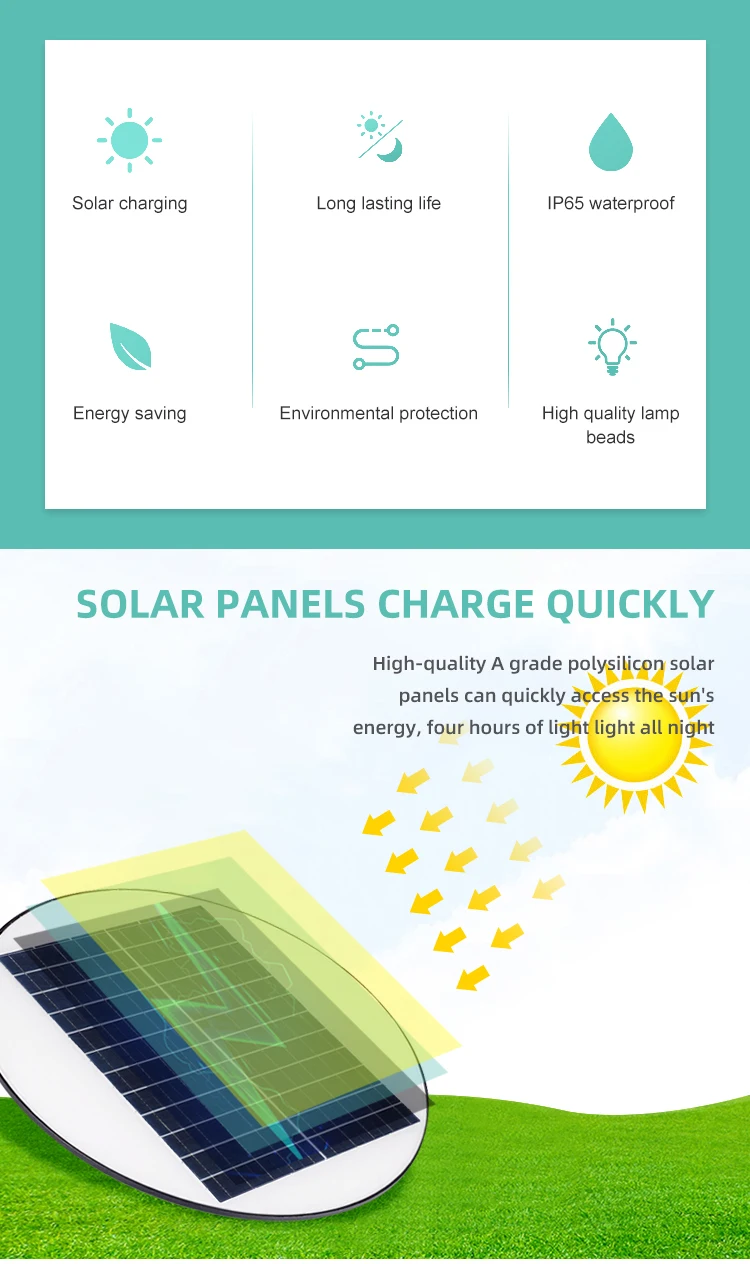 Solar charging

Long lasting life

IP65 waterproof

Energy saving

Environmental protection

High quality lamp beads

SOLAR PANELS CHARGE QUICKLY

High-quality A grade polysilicon solar panels can quickly access the sun's energy, four hours of light light all night